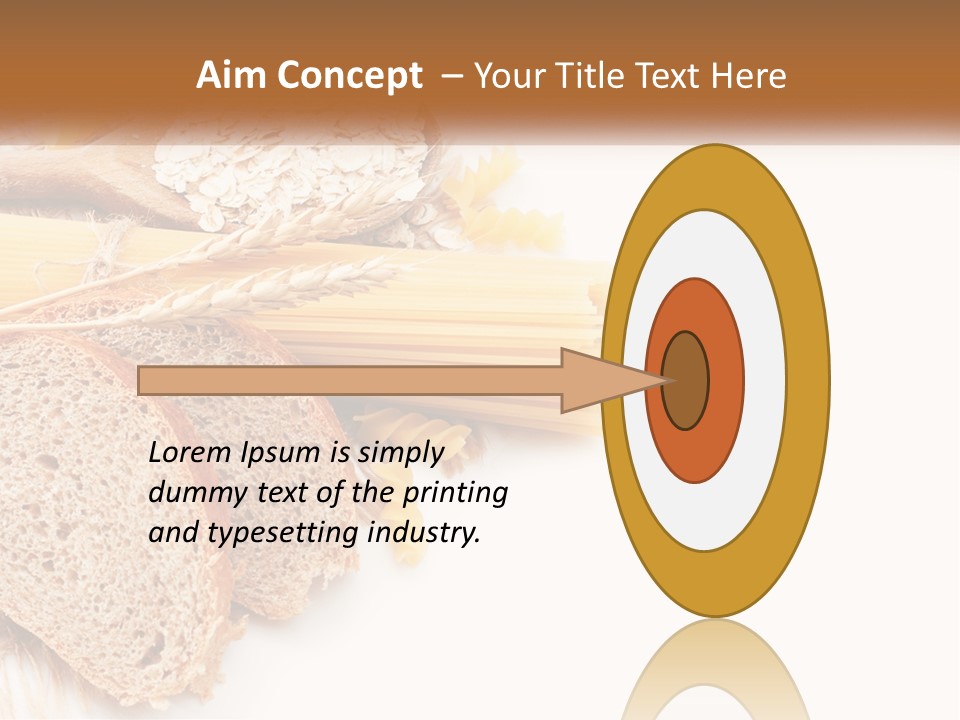 Aim Concept – Your Title Text Here

Lorem Ipsum is simply dummy text of the printing and typesetting industry.